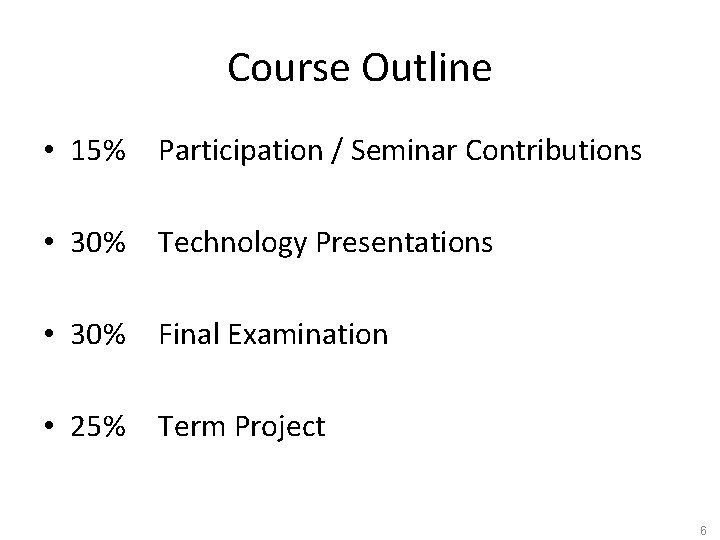 Course Outline

• 15% Participation / Seminar Contributions

• 30% Technology Presentations

• 30% Final Examination

• 25% Term Project

6